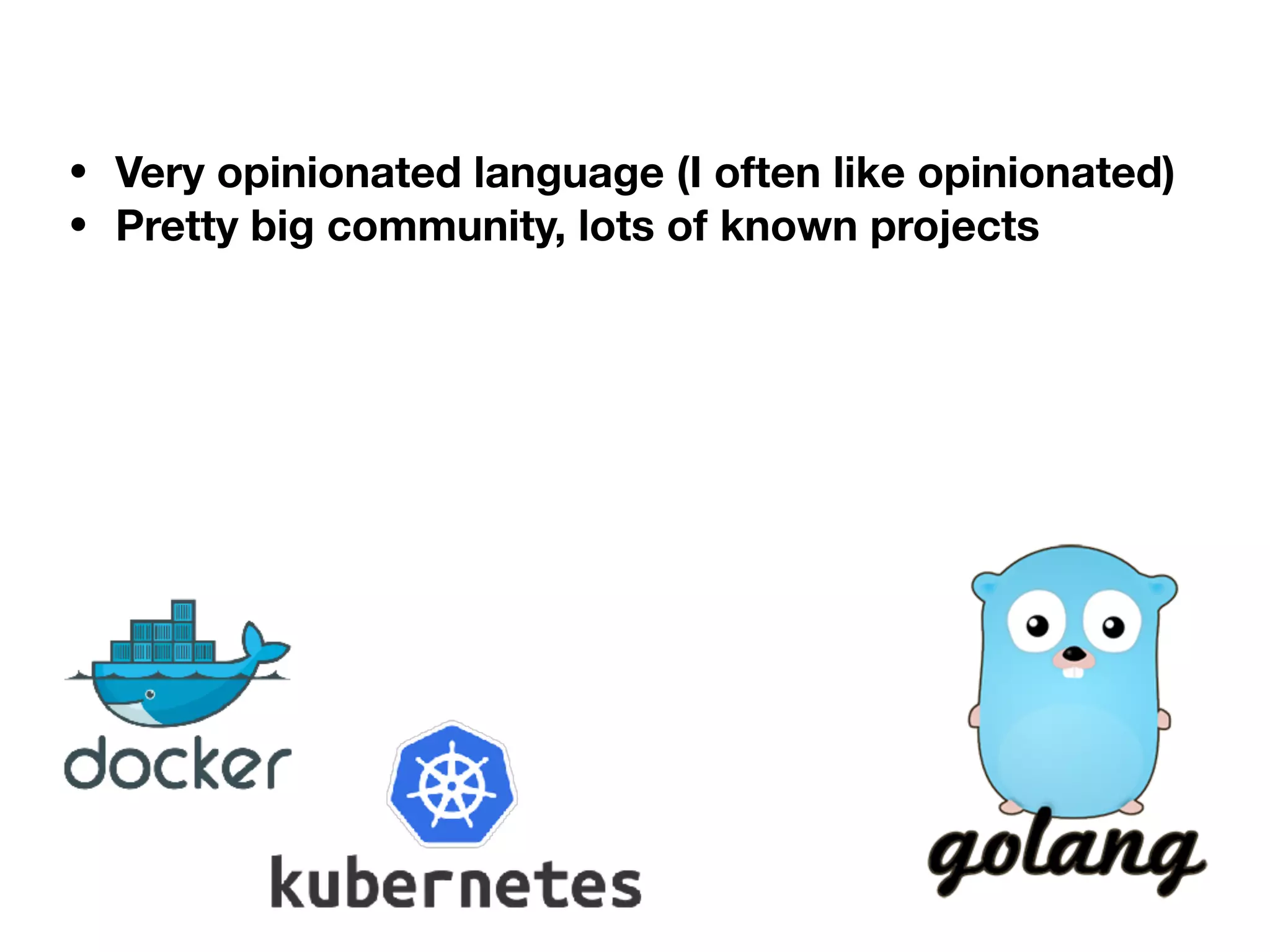 • Very opinionated language (I often like opinionated)
• Pretty big community, lots of known projects

docker

kubernetes

golang